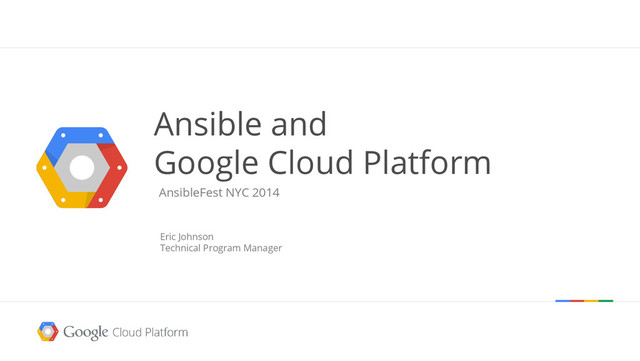 Ansible and
Google Cloud Platform

AnsibleFest NYC 2014

Eric Johnson
Technical Program Manager

Google Cloud Platform